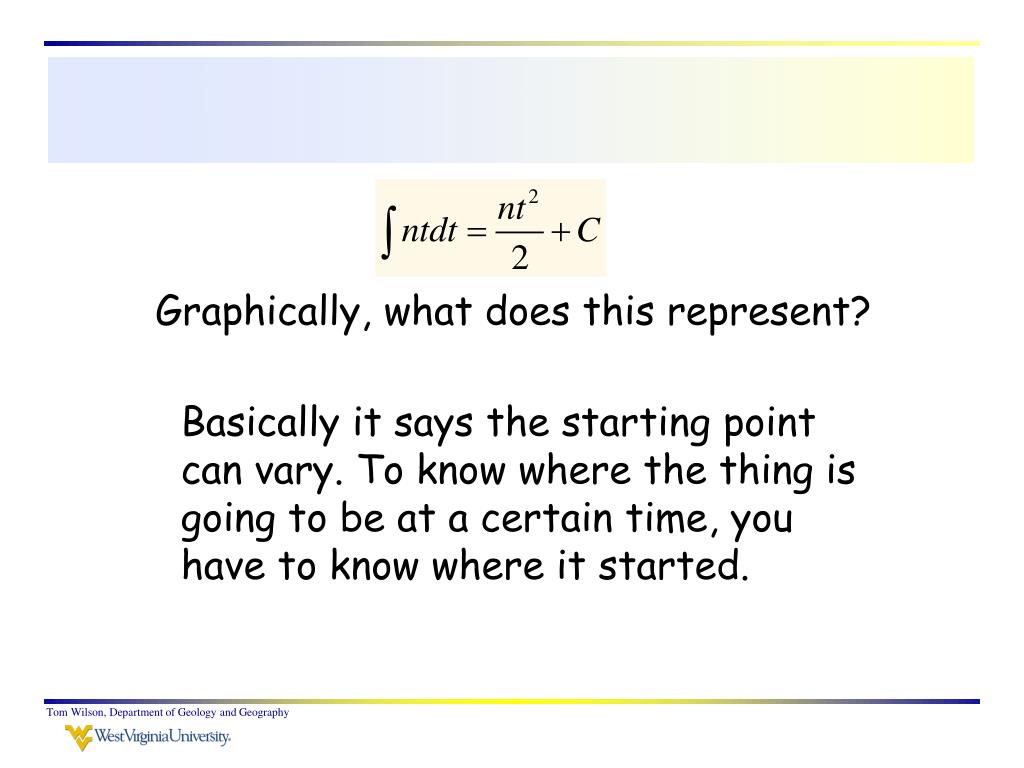 $\int ntdt = \frac{nt^2}{2} + C$

Graphically, what does this represent?

Basically it says the starting point can vary. To know where the thing is going to be at a certain time, you have to know where it started.

Tom Wilson, Department of Geology and Geography

WestVirginiaUniversity.